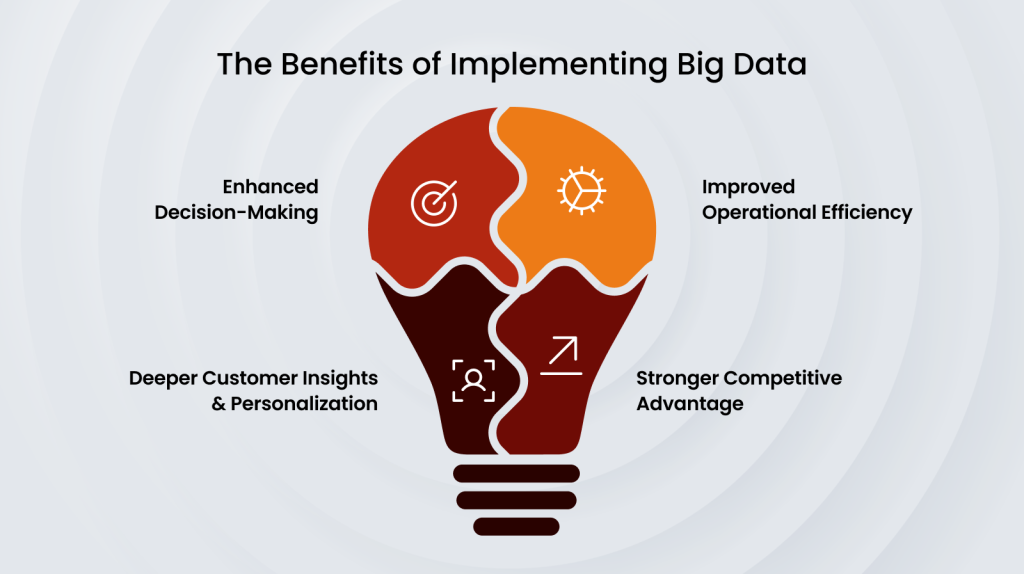 The Benefits of Implementing Big Data

Enhanced Decision-Making

Improved Operational Efficiency

Deeper Customer Insights & Personalization

Stronger Competitive Advantage